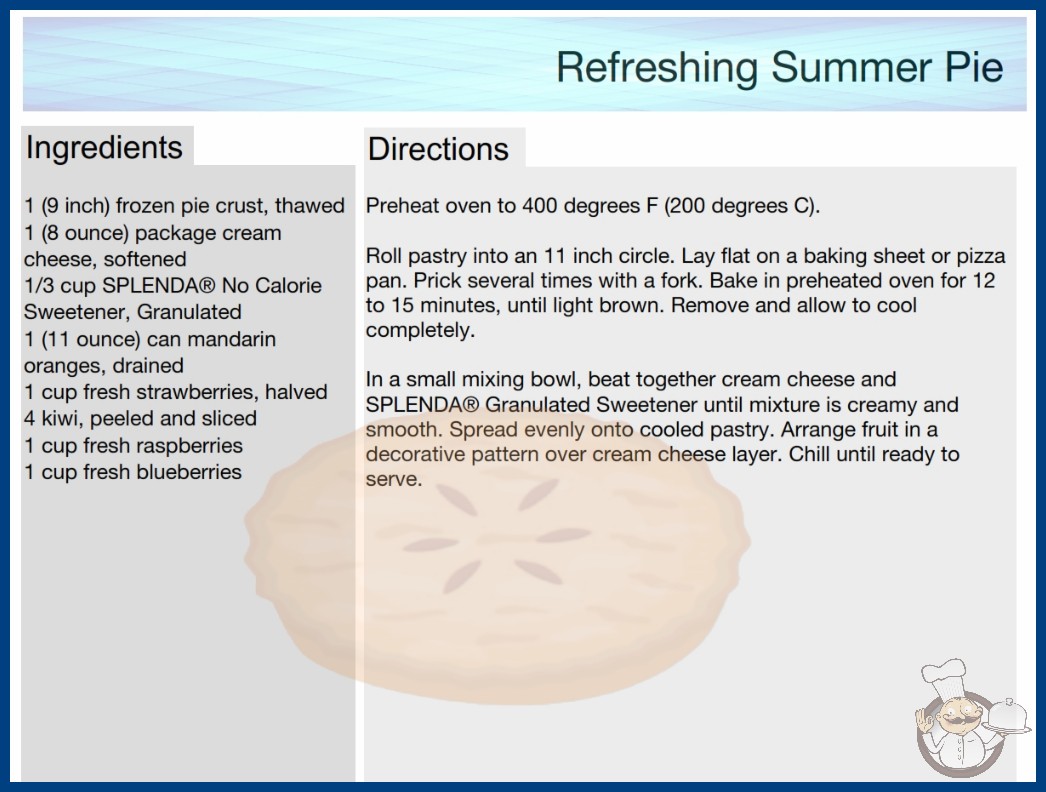 Refreshing Summer Pie

Ingredients

1 (9 inch) frozen pie crust, thawed
1 (8 ounce) package cream cheese, softened
1/3 cup SPLENDA® No Calorie Sweetener, Granulated
1 (11 ounce) can mandarin oranges, drained
1 cup fresh strawberries, halved
4 kiwi, peeled and sliced
1 cup fresh raspberries
1 cup fresh blueberries

Directions

Preheat oven to 400 degrees F (200 degrees C).

Roll pastry into an 11 inch circle. Lay flat on a baking sheet or pizza pan. Prick several times with a fork. Bake in preheated oven for 12 to 15 minutes, until light brown. Remove and allow to cool completely.

In a small mixing bowl, beat together cream cheese and SPLENDA® Granulated Sweetener until mixture is creamy and smooth. Spread evenly onto cooled pastry. Arrange fruit in a decorative pattern over cream cheese layer. Chill until ready to serve.